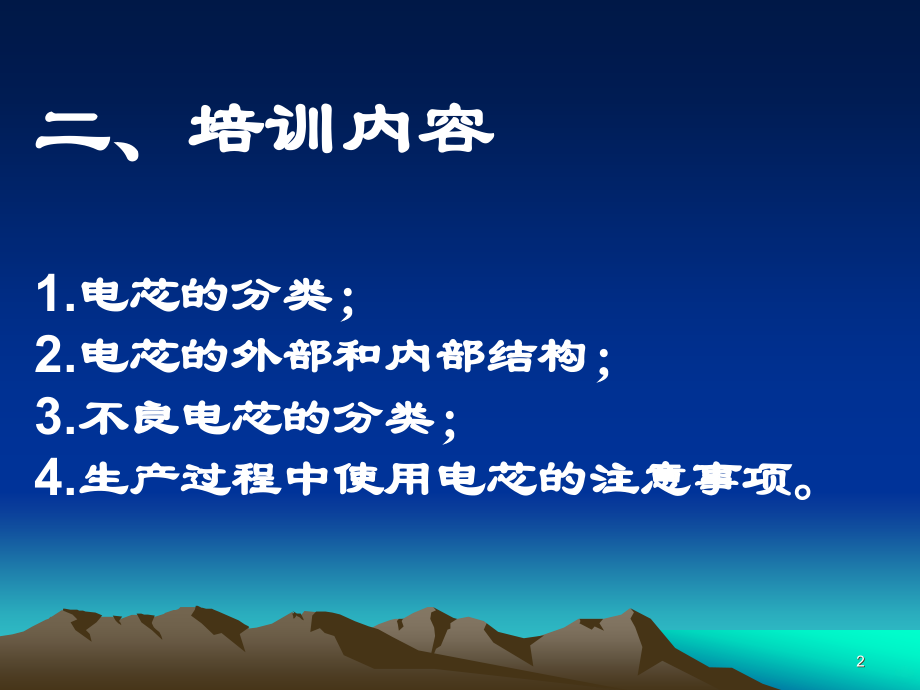 二、培训内容

1.电芯的分类；
2.电芯的外部和内部结构；
3.不良电芯的分类；
4.生产过程中使用电芯的注意事项。

2